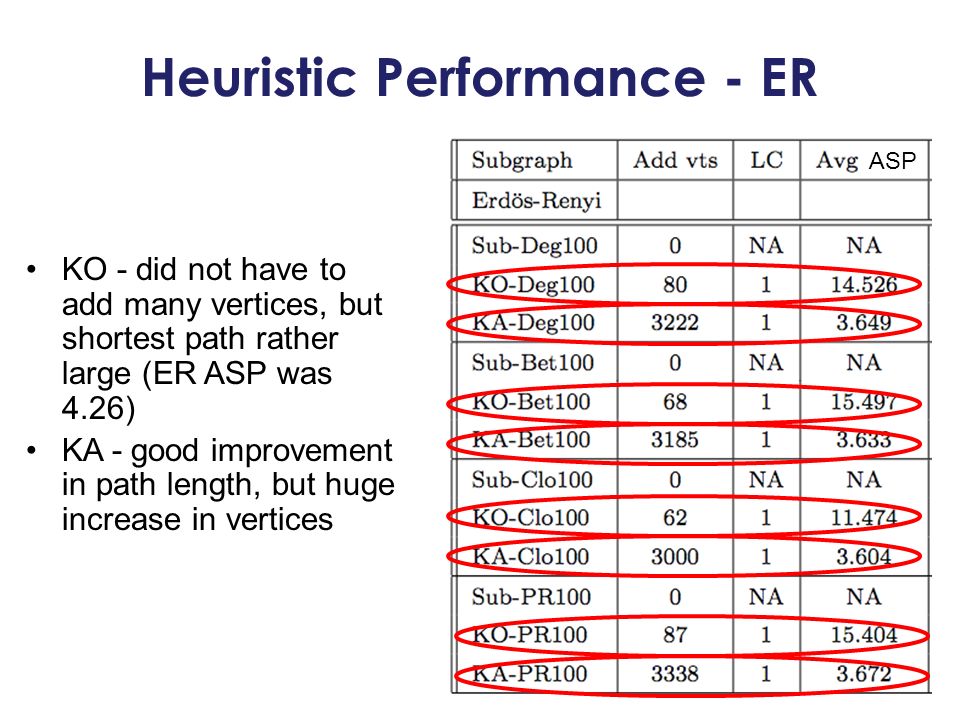 Heuristic Performance - ER

• KO - did not have to add many vertices, but shortest path rather large (ER ASP was 4.26)
• KA - good improvement in path length, but huge increase in vertices

| Subgraph | Add vts | LC | Avg ASP |
|---|---|---|---|
| Erdös-Renyi | | | |
| Sub-Deg100 | 0 | NA | NA |
| KO-Deg100 | 80 | 1 | 14.526 |
| KA-Deg100 | 3222 | 1 | 3.649 |
| Sub-Bet100 | 0 | NA | NA |
| KO-Bet100 | 68 | 1 | 15.497 |
| KA-Bet100 | 3185 | 1 | 3.633 |
| Sub-Clo100 | 0 | NA | NA |
| KO-Clo100 | 62 | 1 | 11.474 |
| KA-Clo100 | 3000 | 1 | 3.604 |
| Sub-PR100 | 0 | NA | NA |
| KO-PR100 | 87 | 1 | 15.404 |
| KA-PR100 | 3338 | 1 | 3.672 |